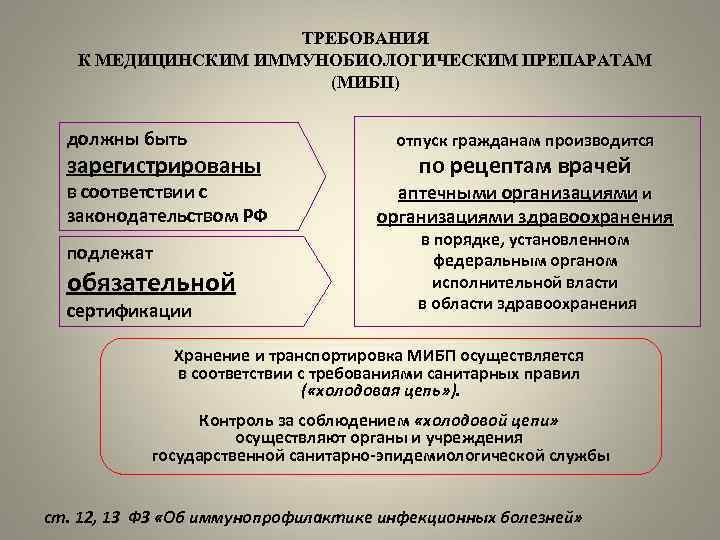 ТРЕБОВАНИЯ
К МЕДИЦИНСКИМ ИММУНОБИОЛОГИЧЕСКИМ ПРЕПАРАТАМ
(МИБП)

должны быть зарегистрированы в соответствии с законодательством РФ

подлежат обязательной сертификации

отпуск гражданам производится по рецептам врачей аптечными организациями и организациями здравоохранения в порядке, установленном федеральным органом исполнительной власти в области здравоохранения

Хранение и транспортировка МИБП осуществляется в соответствии с требованиями санитарных правил («холодовая цепь»).

Контроль за соблюдением «холодовой цепи» осуществляют органы и учреждения государственной санитарно-эпидемиологической службы

ст. 12, 13 ФЗ «Об иммунопрофилактике инфекционных болезней»